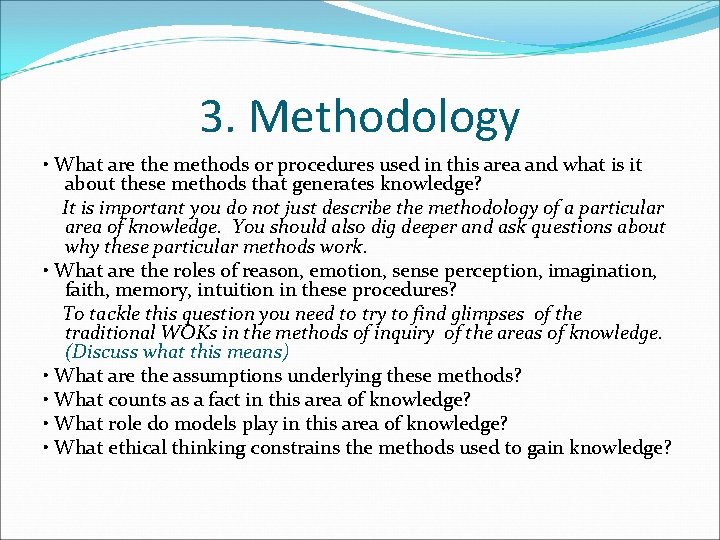 3. Methodology

• What are the methods or procedures used in this area and what is it about these methods that generates knowledge?

It is important you do not just describe the methodology of a particular area of knowledge. You should also dig deeper and ask questions about why these particular methods work.

• What are the roles of reason, emotion, sense perception, imagination, faith, memory, intuition in these procedures?

To tackle this question you need to try to find glimpses of the traditional WOKs in the methods of inquiry of the areas of knowledge. (Discuss what this means)

• What are the assumptions underlying these methods?
• What counts as a fact in this area of knowledge?
• What role do models play in this area of knowledge?
• What ethical thinking constrains the methods used to gain knowledge?